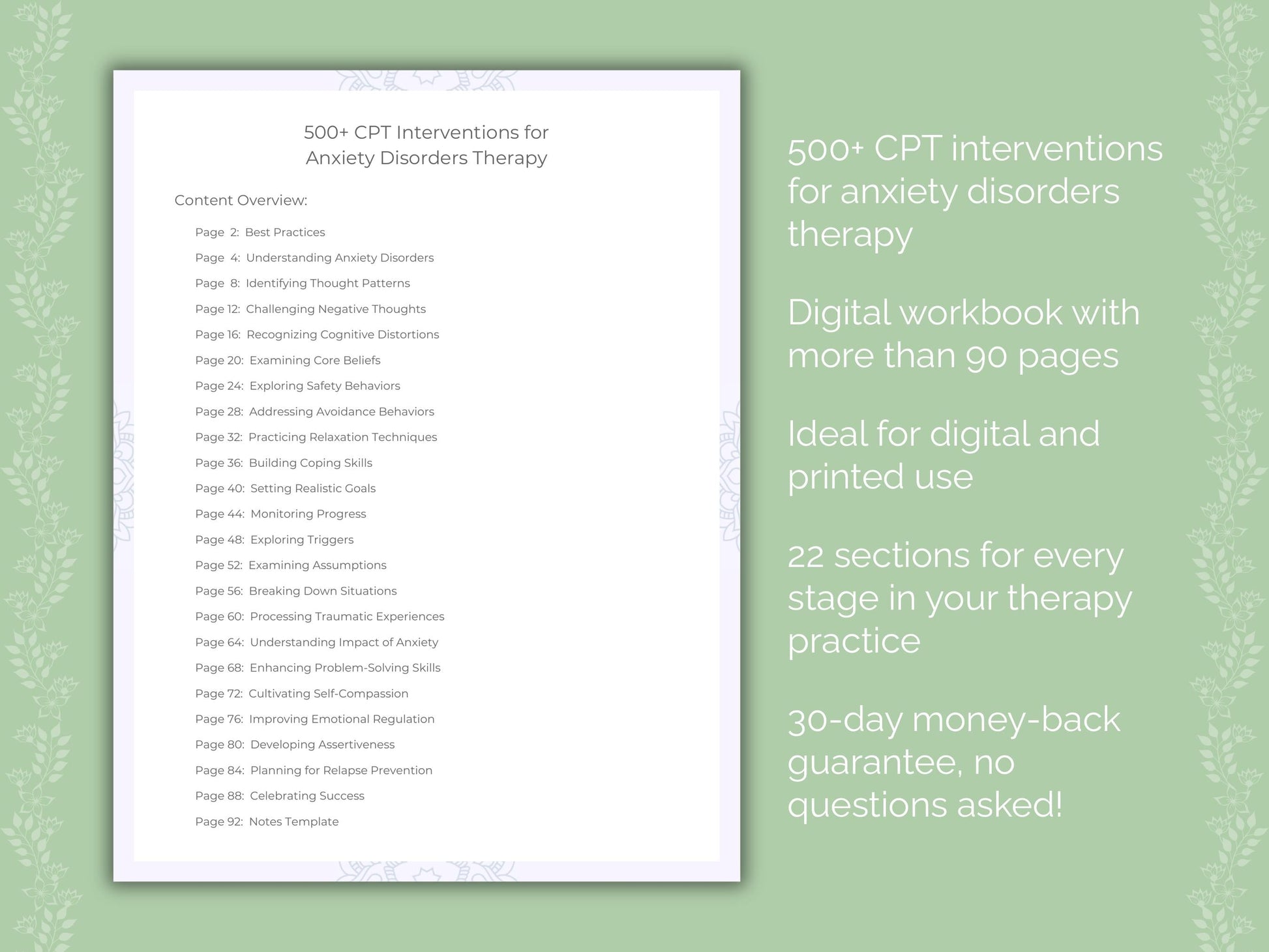 500+ CPT Interventions for Anxiety Disorders Therapy

Content Overview:

Page 2: Best Practices
Page 4: Understanding Anxiety Disorders
Page 8: Identifying Thought Patterns
Page 12: Challenging Negative Thoughts
Page 16: Recognizing Cognitive Distortions
Page 20: Examining Core Beliefs
Page 24: Exploring Safety Behaviors
Page 28: Addressing Avoidance Behaviors
Page 32: Practicing Relaxation Techniques
Page 36: Building Coping Skills
Page 40: Setting Realistic Goals
Page 44: Monitoring Progress
Page 48: Exploring Triggers
Page 52: Examining Assumptions
Page 56: Breaking Down Situations
Page 60: Processing Traumatic Experiences
Page 64: Understanding Impact of Anxiety
Page 68: Enhancing Problem-Solving Skills
Page 72: Cultivating Self-Compassion
Page 76: Improving Emotional Regulation
Page 80: Developing Assertiveness
Page 84: Planning for Relapse Prevention
Page 88: Celebrating Success
Page 92: Notes Template

500+ CPT interventions for anxiety disorders therapy

Digital workbook with more than 90 pages

Ideal for digital and printed use

22 sections for every stage in your therapy practice

30-day money-back guarantee, no questions asked!